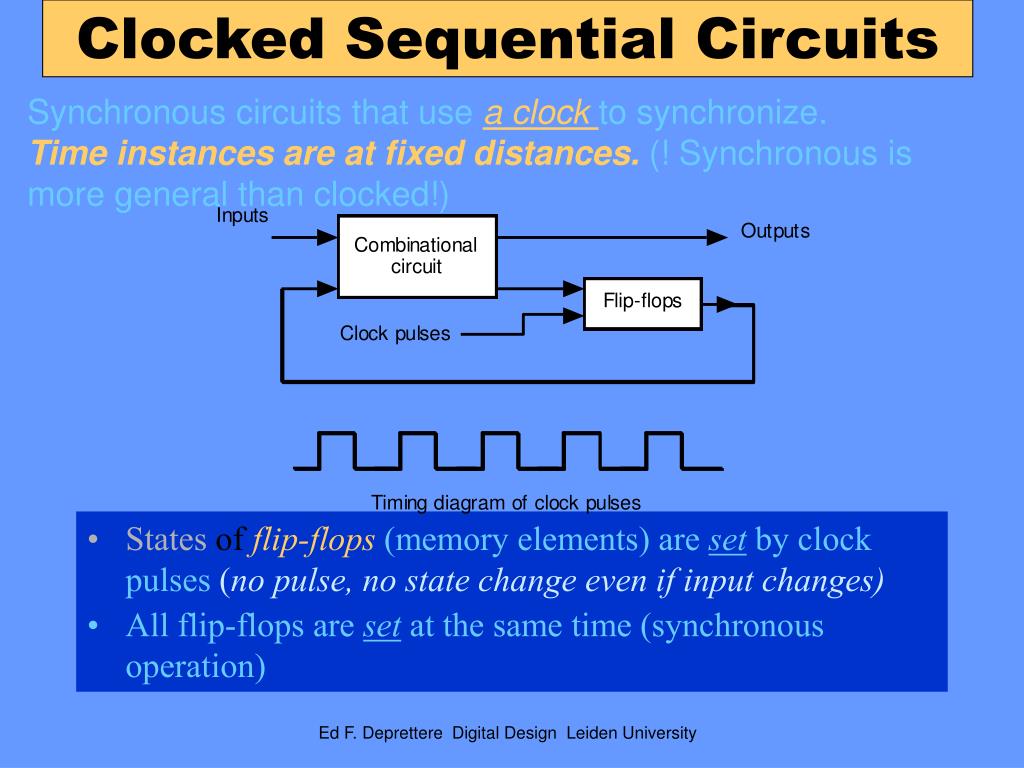 Clocked Sequential Circuits

Synchronous circuits that use a clock to synchronize. Time instances are at fixed distances. (! Synchronous is more general than clocked!)

Inputs

Combinational circuit

Outputs

Flip-flops

Clock pulses

Timing diagram of clock pulses

• States of flip-flops (memory elements) are set by clock pulses (no pulse, no state change even if input changes)
• All flip-flops are set at the same time (synchronous operation)

Ed F. Deprettere Digital Design Leiden University